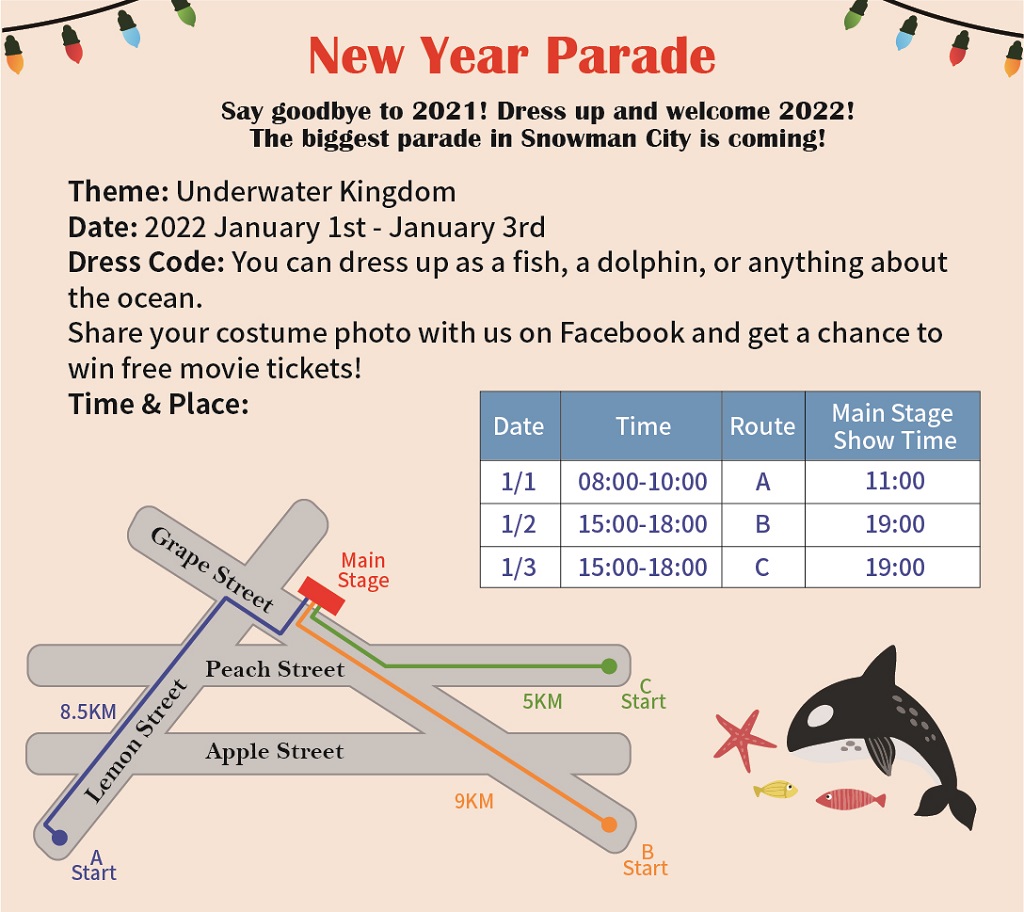 New Year Parade

Say goodbye to 2021! Dress up and welcome 2022!
The biggest parade in Snowman City is coming!

Theme: Underwater Kingdom
Date: 2022 January 1st - January 3rd
Dress Code: You can dress up as a fish, a dolphin, or anything about the ocean.
Share your costume photo with us on Facebook and get a chance to win free movie tickets!
Time & Place:

| Date | Time | Route | Main Stage Show Time |
|---|---|---|---|
| 1/1 | 08:00-10:00 | A | 11:00 |
| 1/2 | 15:00-18:00 | B | 19:00 |
| 1/3 | 15:00-18:00 | C | 19:00 |

Grape Street
Main Stage
Peach Street
Lemon Street
Apple Street
8.5KM
5KM
9KM
A Start
B Start
C Start